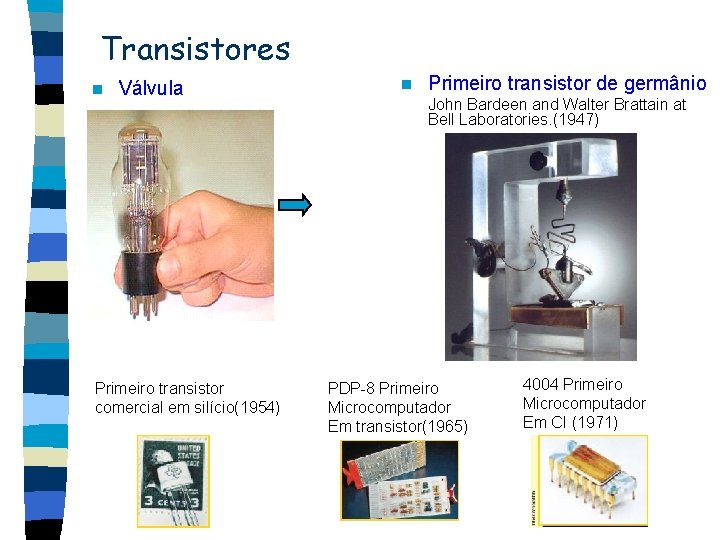 Transistores

Válvula

Primeiro transistor de germânio

John Bardeen and Walter Brattain at Bell Laboratories.(1947)

Primeiro transistor comercial em silício(1954)

UNITED STATES 3 CENTS 3

PDP-8 Primeiro Microcomputador Em transistor(1965)

4004 Primeiro Microcomputador Em CI (1971)